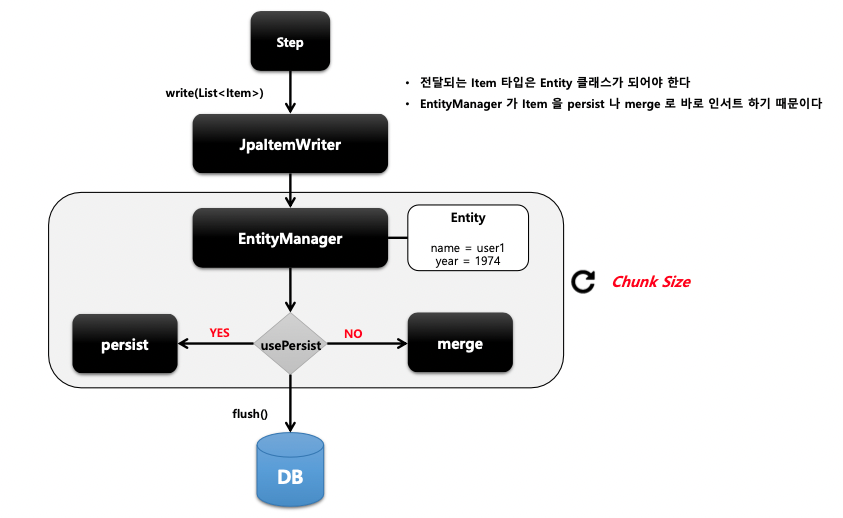 Step

write(List<Item>)

• 전달되는 Item 타입은 Entity 클래스가 되어야 한다
• EntityManager 가 Item 을 persist 나 merge 로 바로 인서트 하기 때문이다

JpaItemWriter

EntityManager

Entity

name = user1
year = 1974

Chunk Size

persist

YES

usePersist

NO

merge

flush()

DB